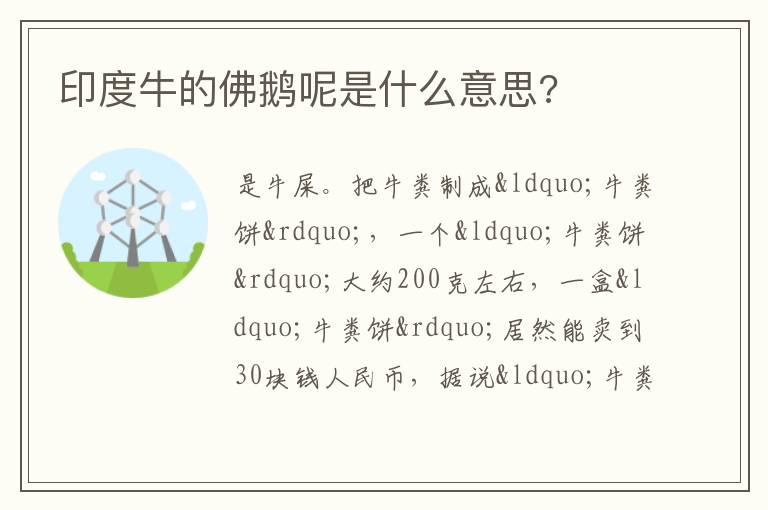 印度牛的佛鹅呢是什么意思?

是牛屎。把牛粪制成&ldquo;牛粪饼&rdquo;，一个&ldquo;牛粪饼&rdquo;大约200克左右，一盒&ldquo;牛粪饼&rdquo;居然能卖到30块钱人民币，据说&ldquo;牛粪